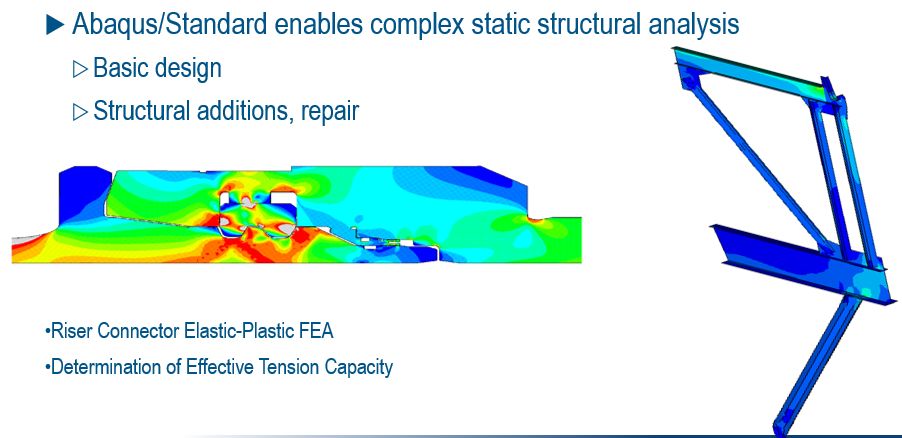 ▶ Abaqus/Standard enables complex static structural analysis

▷ Basic design

▷ Structural additions, repair

•Riser Connector Elastic-Plastic FEA

•Determination of Effective Tension Capacity